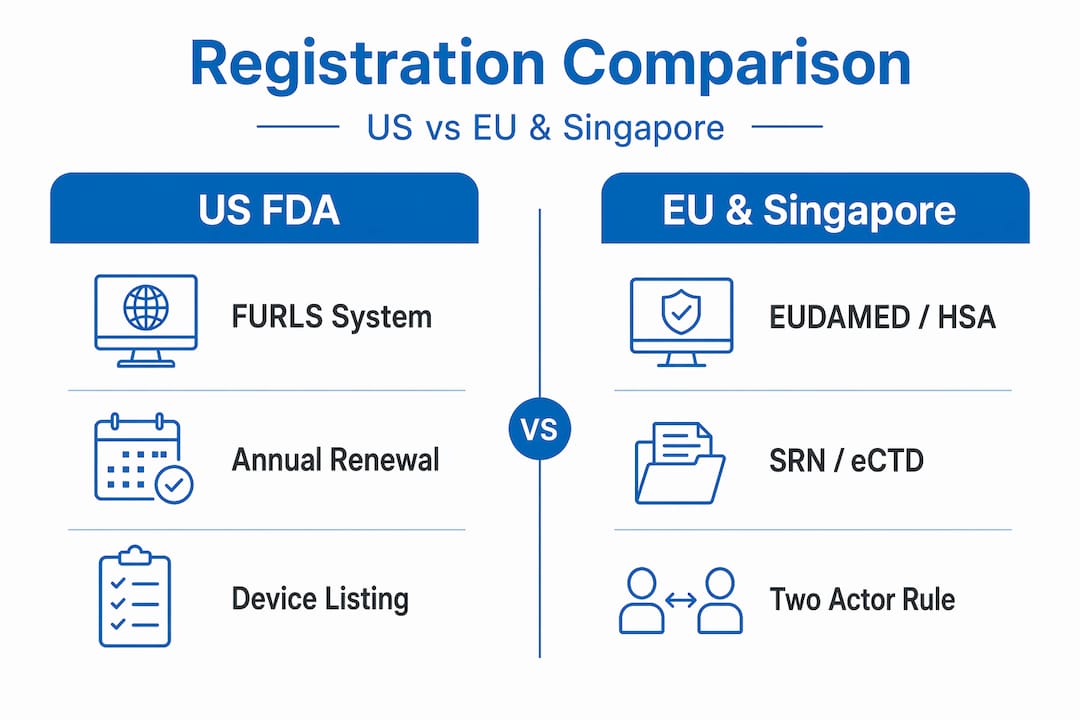 Registration Comparison

US vs EU & Singapore

US FDA

FURLS System

Annual Renewal

Device Listing

VS

EU & Singapore

EUDAMED / HSA

SRN / eCTD

Two Actor Rule